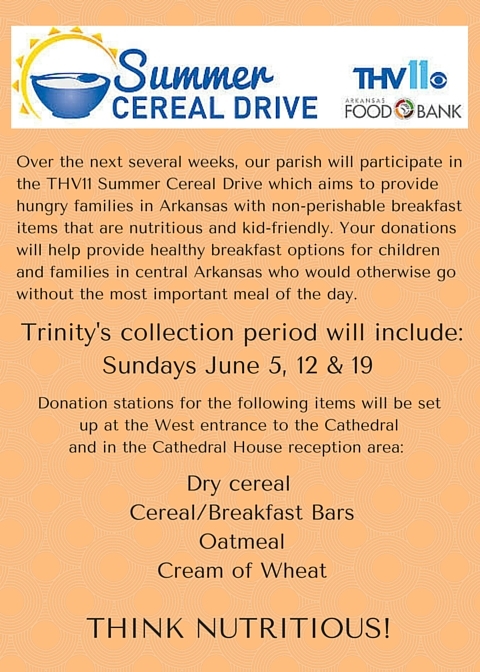 Summer CEREAL DRIVE

THV11

ARKANSAS FOOD BANK

Over the next several weeks, our parish will participate in the THV11 Summer Cereal Drive which aims to provide hungry families in Arkansas with non-perishable breakfast items that are nutritious and kid-friendly. Your donations will help provide healthy breakfast options for children and families in central Arkansas who would otherwise go without the most important meal of the day.

Trinity's collection period will include:
Sundays June 5, 12 & 19

Donation stations for the following items will be set up at the West entrance to the Cathedral and in the Cathedral House reception area:

Dry cereal
Cereal/Breakfast Bars
Oatmeal
Cream of Wheat

THINK NUTRITIOUS!